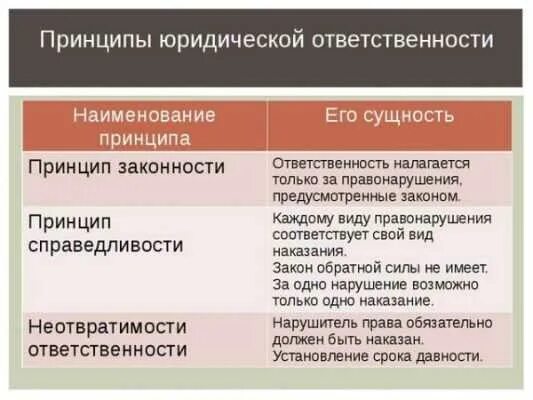 Принципы юридической ответственности

| Наименование принципа | Его сущность |
|---|---|
| Принцип законности | Ответственность налагается только за правонарушения, предусмотренные законом. |
| Принцип справедливости | Каждому виду правонарушения соответствует свой вид наказания. Закон обратной силы не имеет. За одно нарушение возможно только одно наказание. |
| Неотвратимости ответственности | Нарушитель права обязательно должен быть наказан. Установление срока давности. |